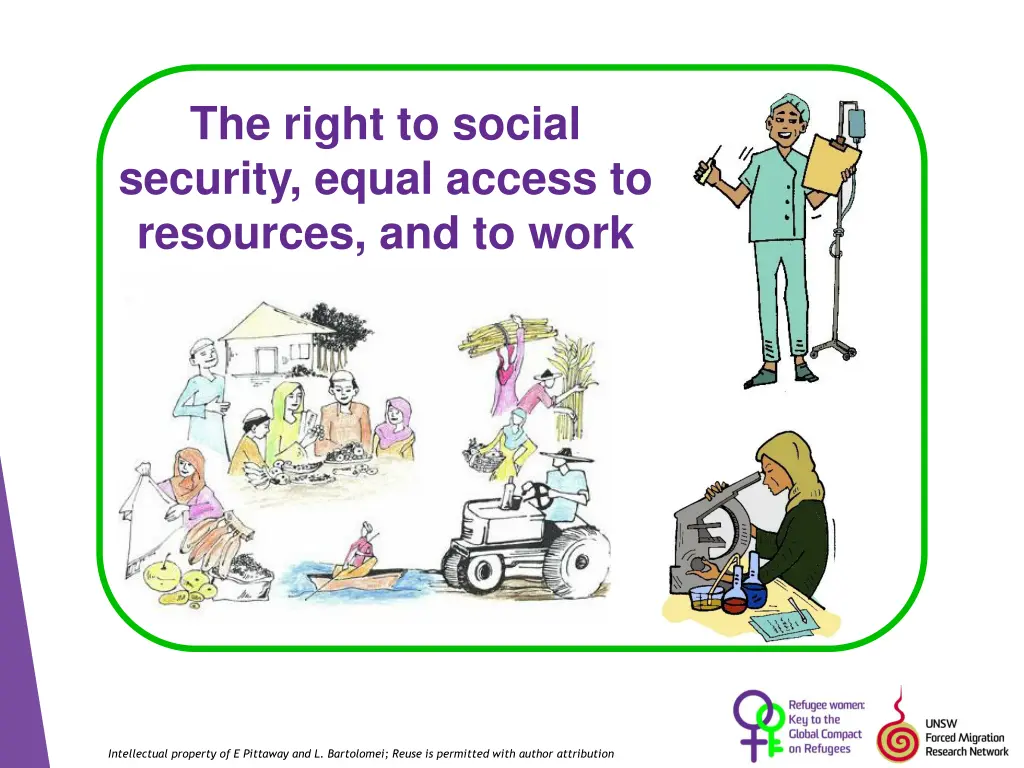 The right to social security, equal access to resources, and to work

Intellectual property of E Pittaway and L. Bartolomei; Reuse is permitted with author attribution

Refugee women: Key to the Global Compact on Refugees

UNSW Forced Migration Research Network